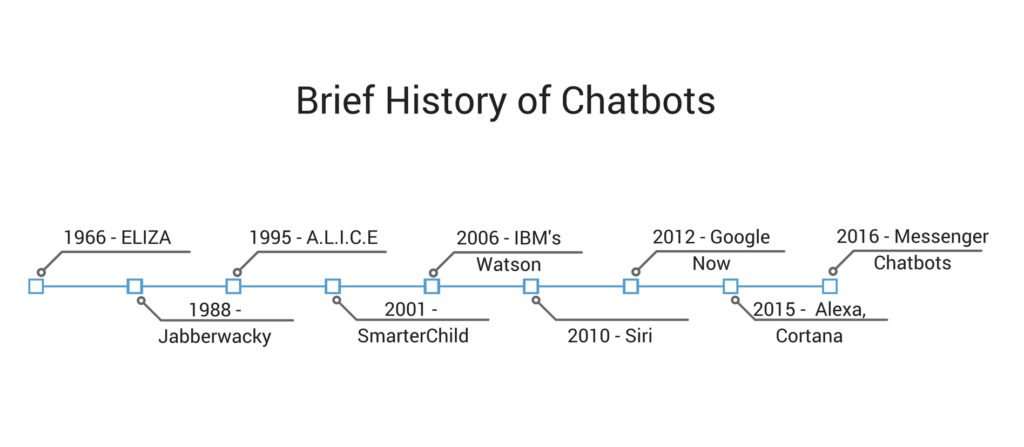 Brief History of Chatbots

1966 - ELIZA

1988 - Jabberwacky

1995 - A.L.I.C.E

2001 - SmarterChild

2006 - IBM's Watson

2010 - Siri

2012 - Google Now

2015 - Alexa, Cortana

2016 - Messenger Chatbots